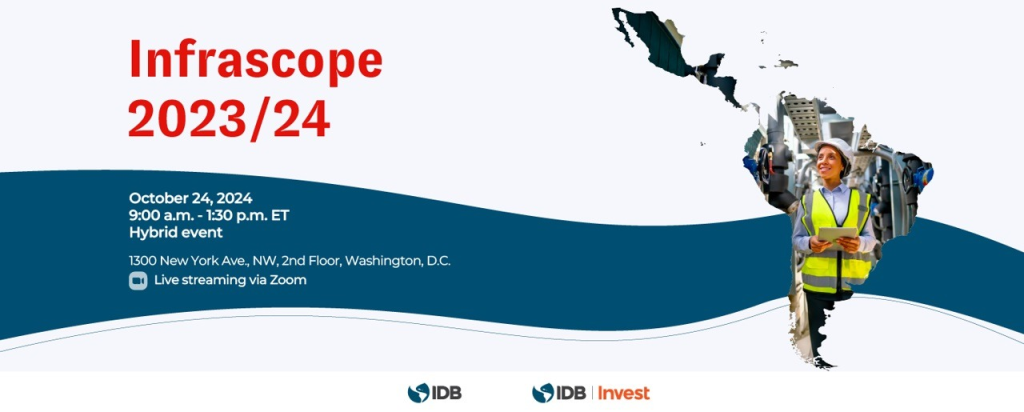 Infrascope 2023/24

October 24, 2024
9:00 a.m. - 1:30 p.m. ET
Hybrid event

1300 New York Ave., NW, 2nd Floor, Washington, D.C.

Live streaming via Zoom

IDB

IDB | Invest